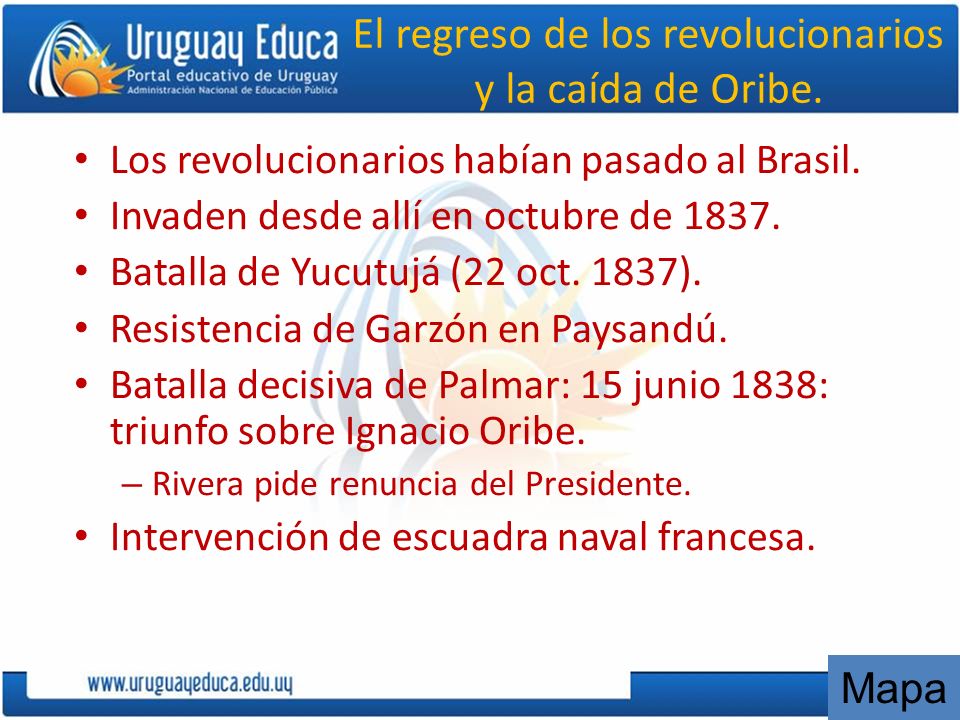 Uruguay Educa
Portal educativo de Uruguay
Administración Nacional de Educación Pública

El regreso de los revolucionarios y la caída de Oribe.

• Los revolucionarios habían pasado al Brasil.
• Invaden desde allí en octubre de 1837.
• Batalla de Yucutujá (22 oct. 1837).
• Resistencia de Garzón en Paysandú.
• Batalla decisiva de Palmar: 15 junio 1838: triunfo sobre Ignacio Oribe.
– Rivera pide renuncia del Presidente.
• Intervención de escuadra naval francesa.

www.uruguayeduca.edu.uy

Mapa